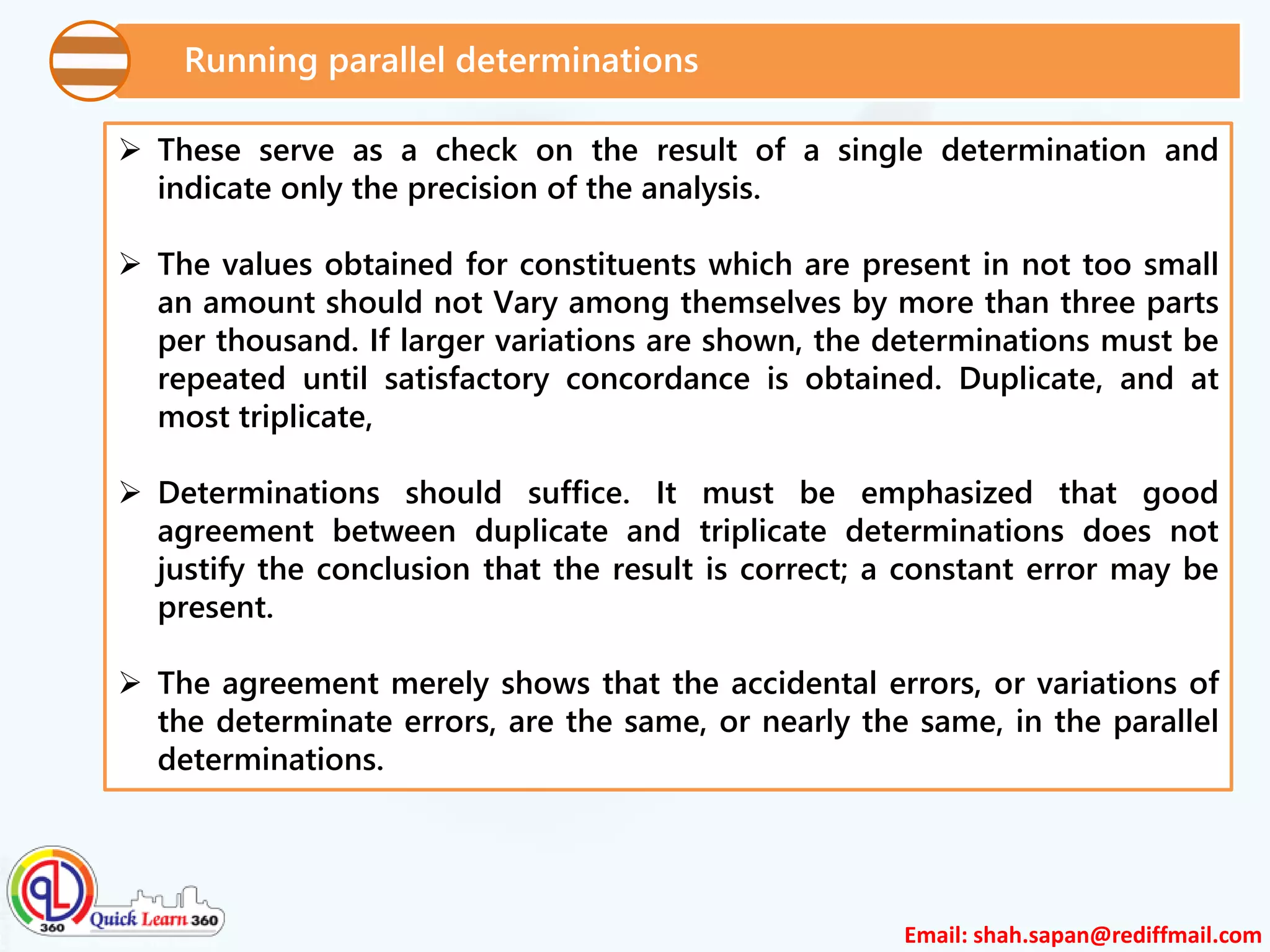 Running parallel determinations

➢ These serve as a check on the result of a single determination and indicate only the precision of the analysis.

➢ The values obtained for constituents which are present in not too small an amount should not Vary among themselves by more than three parts per thousand. If larger variations are shown, the determinations must be repeated until satisfactory concordance is obtained. Duplicate, and at most triplicate,

➢ Determinations should suffice. It must be emphasized that good agreement between duplicate and triplicate determinations does not justify the conclusion that the result is correct; a constant error may be present.

➢ The agreement merely shows that the accidental errors, or variations of the determinate errors, are the same, or nearly the same, in the parallel determinations.

QL 360 Quick Learn 360

Email: shah.sapan@rediffmail.com